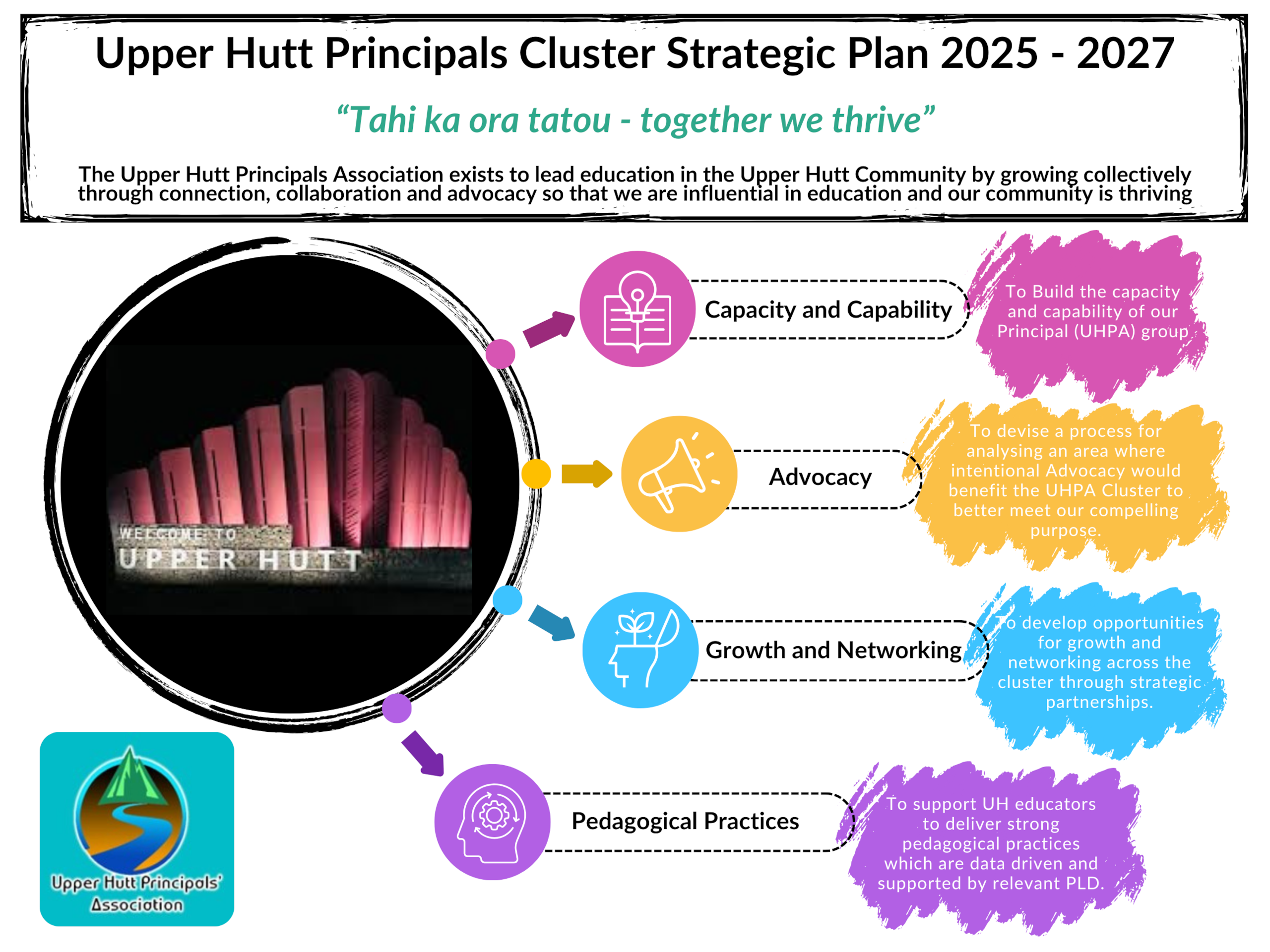 Upper Hutt Principals Cluster Strategic Plan 2025 - 2027

“Tahi ka ora tatou - together we thrive”

The Upper Hutt Principals Association exists to lead education in the Upper Hutt Community by growing collectively through connection, collaboration and advocacy so that we are influential in education and our community is thriving

WELCOME TO
UPPER HUTT

Capacity and Capability

To Build the capacity and capability of our Principal (UHPA) group

Advocacy

To devise a process for analysing an area where intentional Advocacy would benefit the UHPA Cluster to better meet our compelling purpose.

Growth and Networking

To develop opportunities for growth and networking across the cluster through strategic partnerships.

Pedagogical Practices

To support UH educators to deliver strong pedagogical practices which are data driven and supported by relevant PLD.

Upper Hutt Principals' Association